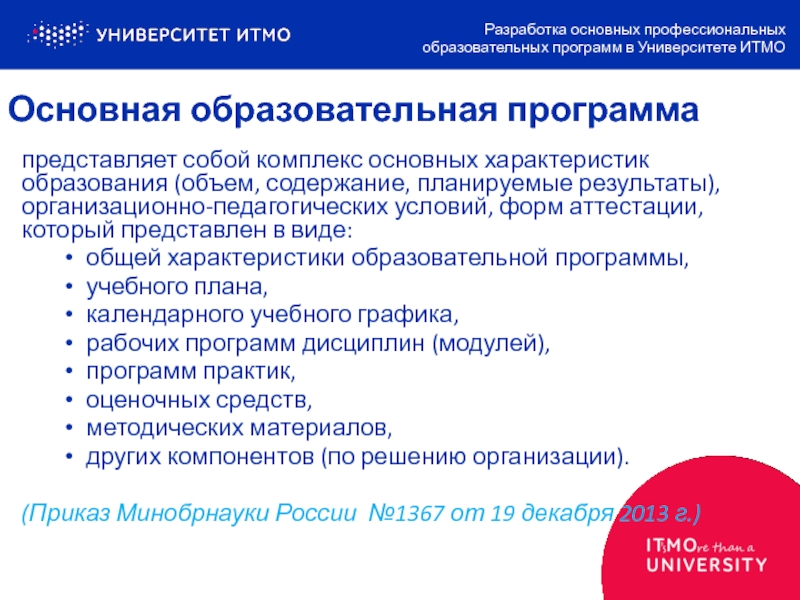 УНИВЕРСИТЕТ ИТМО

Разработка основных профессиональных образовательных программ в Университете ИТМО

Основная образовательная программа

представляет собой комплекс основных характеристик образования (объем, содержание, планируемые результаты), организационно-педагогических условий, форм аттестации, который представлен в виде:

• общей характеристики образовательной программы,
• учебного плана,
• календарного учебного графика,
• рабочих программ дисциплин (модулей),
• программ практик,
• оценочных средств,
• методических материалов,
• других компонентов (по решению организации).

(Приказ Минобрнауки России №1367 от 19 декабря 2013 г.)

ITsMOre than a UNIVERSITY